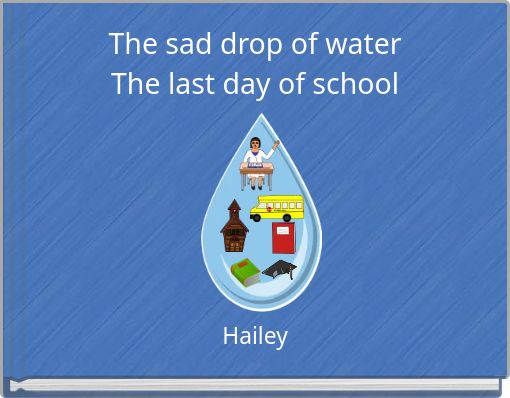 The sad drop of water
The last day of school

Hailey